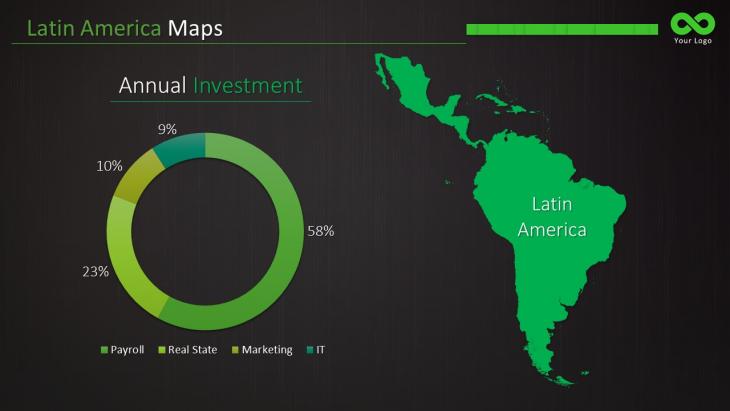 Latin America Maps

Your Logo

Annual Investment

9%

10%

58%

23%

Payroll Real State Marketing IT

Latin America